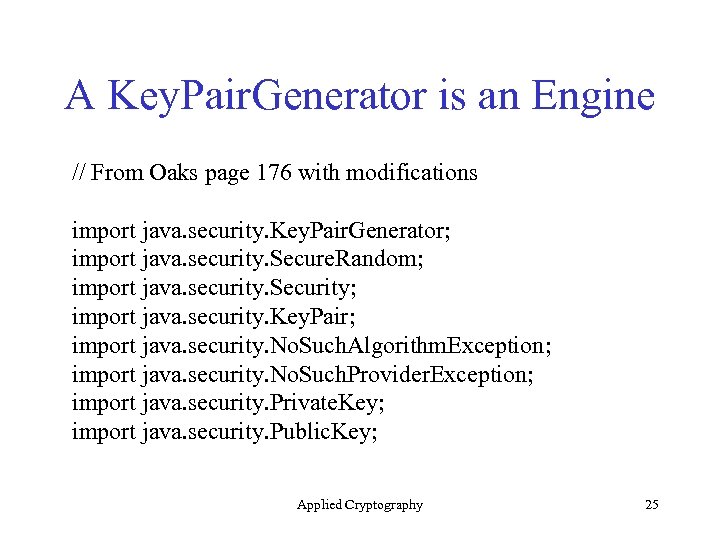 A KeyPairGenerator is an Engine

// From Oaks page 176 with modifications

import java.security.KeyPairGenerator;
import java.security.SecureRandom;
import java.security.Security;
import java.security.KeyPair;
import java.security.NoSuchAlgorithmException;
import java.security.NoSuchProviderException;
import java.security.PrivateKey;
import java.security.PublicKey;

Applied Cryptography

25